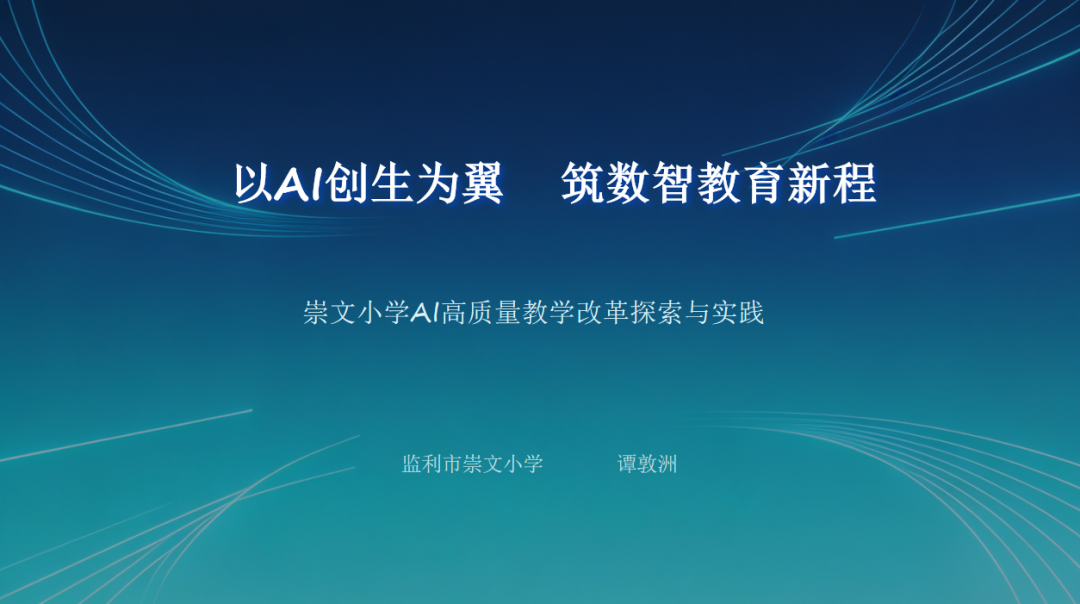 以AI创生为翼　筑数智教育新程

崇文小学AI高质量教学改革探索与实践

监利市崇文小学　谭敦洲